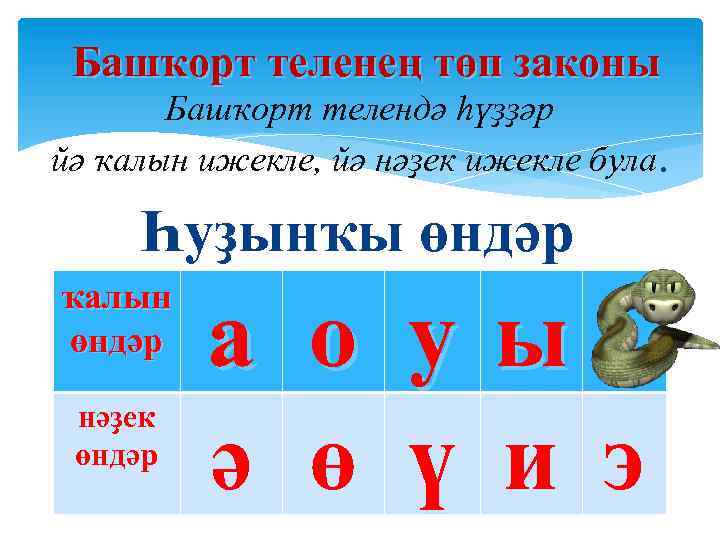 Башҡорт теленең төп законы

Башҡорт телендә һүҙҙәр йә ҡалын ижекле, йә нәҙек ижекле була.

Һуҙынҡы өндәр

| ҡалын өндәр | а | о | у | ы | |
|---|---|---|---|---|---|
| нәҙек өндәр | ә | ө | ү | и | э |